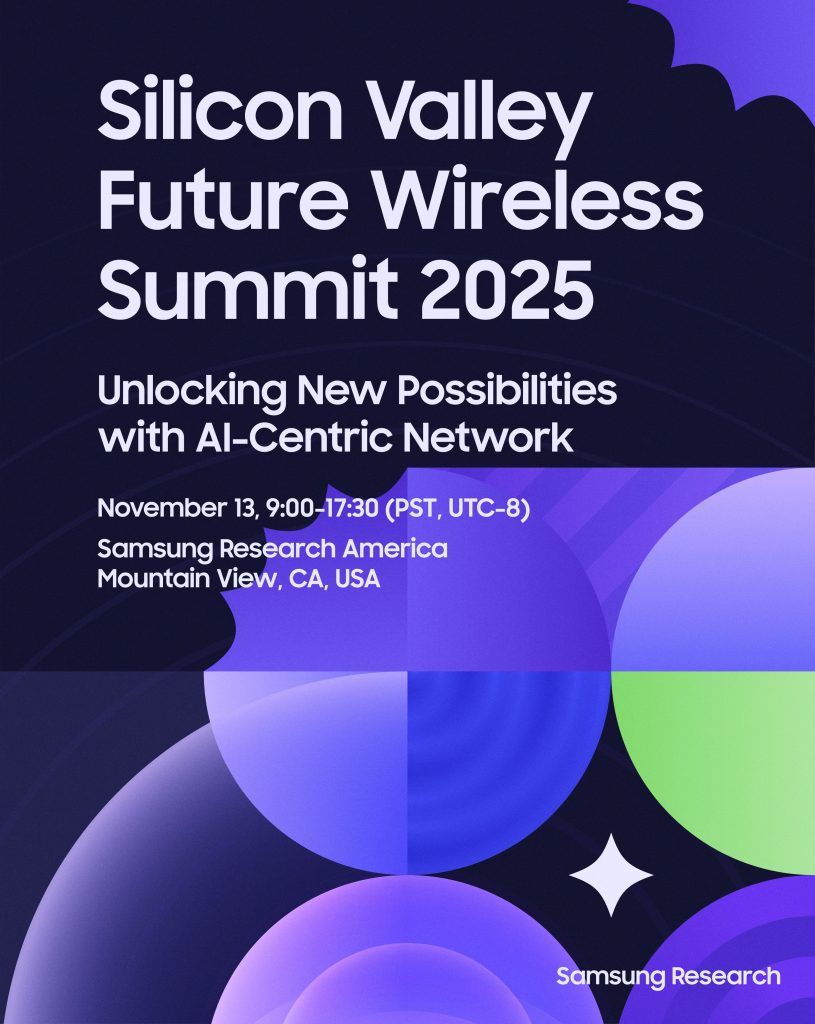 Silicon Valley Future Wireless Summit 2025

Unlocking New Possibilities with AI-Centric Network

November 13, 9:00-17:30 (PST, UTC-8)

Samsung Research America
Mountain View, CA, USA

Samsung Research